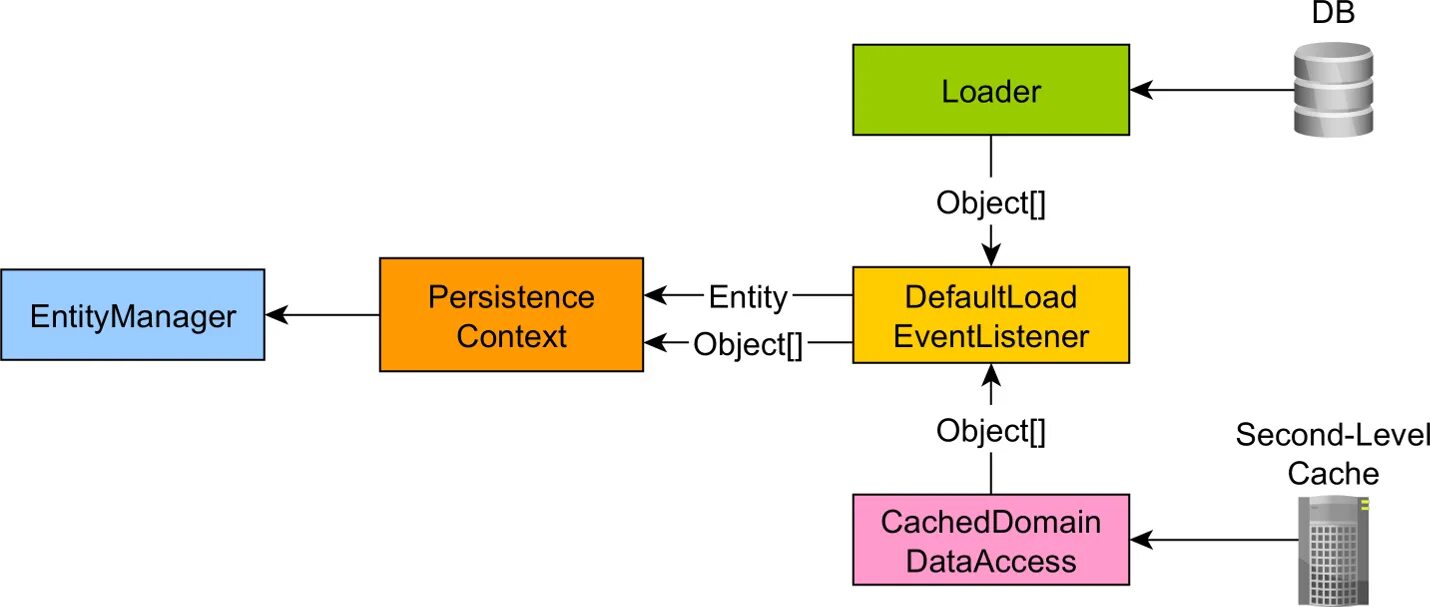 DB

Loader

Object[]

EntityManager

Persistence Context

Entity

Object[]

DefaultLoad EventListener

Object[]

Second-Level Cache

CachedDomain DataAccess